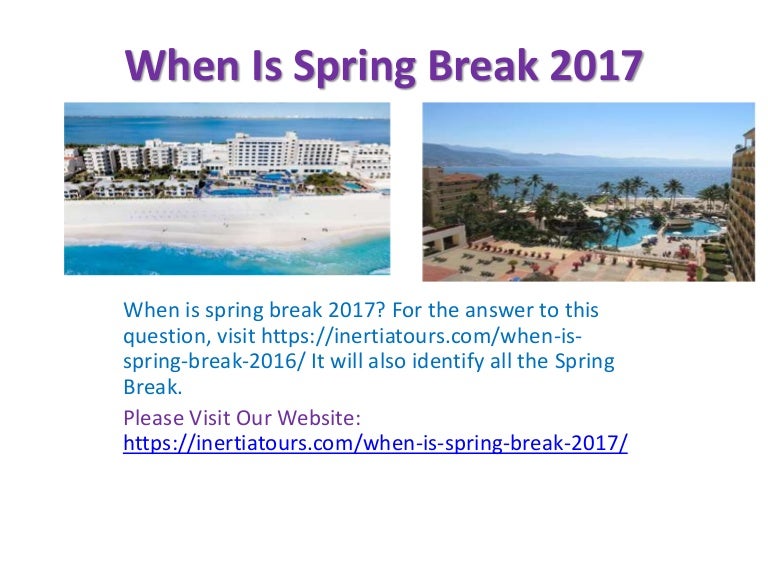 When Is Spring Break 2017

When is spring break 2017? For the answer to this question, visit https://inertiatours.com/when-is-spring-break-2016/ It will also identify all the Spring Break.

Please Visit Our Website:
https://inertiatours.com/when-is-spring-break-2017/